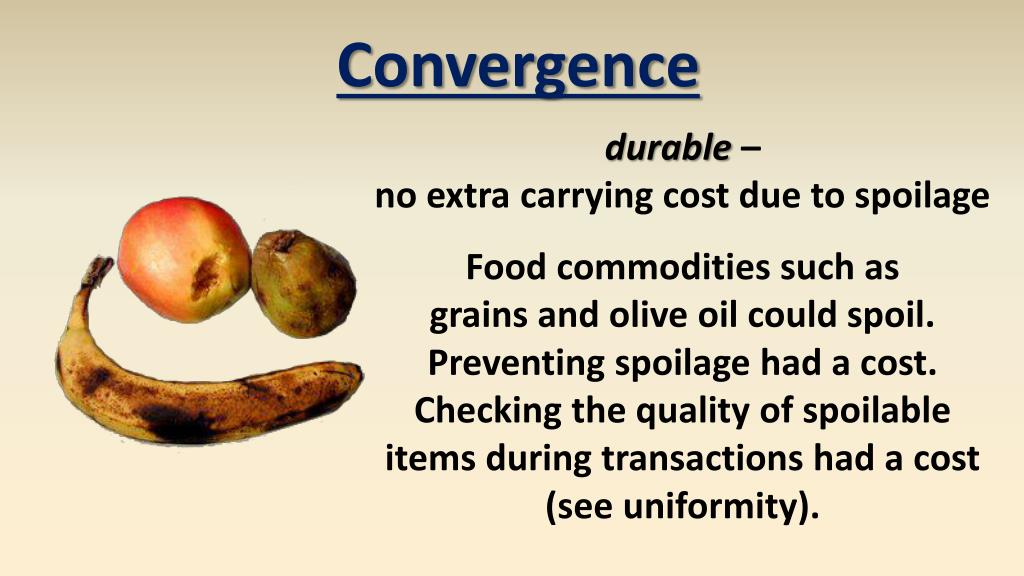 Convergence

durable –
no extra carrying cost due to spoilage

Food commodities such as grains and olive oil could spoil. Preventing spoilage had a cost. Checking the quality of spoilable items during transactions had a cost (see uniformity).